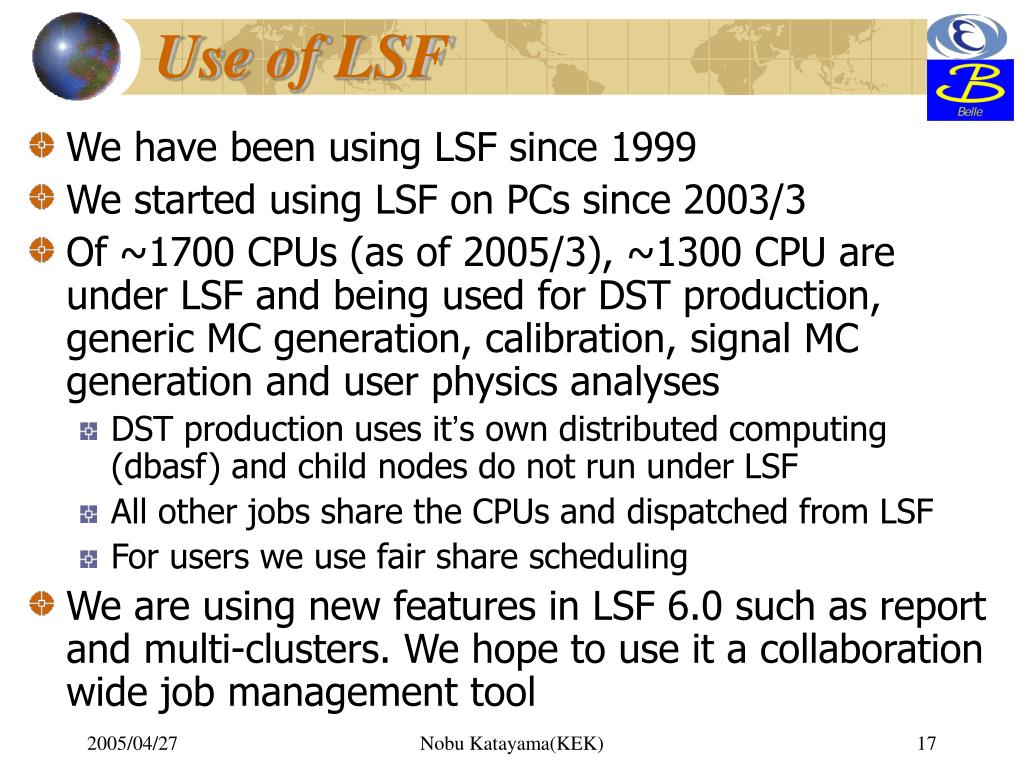 Use of LSF

Belle

We have been using LSF since 1999

We started using LSF on PCs since 2003/3

Of ~1700 CPUs (as of 2005/3), ~1300 CPU are under LSF and being used for DST production, generic MC generation, calibration, signal MC generation and user physics analyses

DST production uses it's own distributed computing (dbasf) and child nodes do not run under LSF

All other jobs share the CPUs and dispatched from LSF

For users we use fair share scheduling

We are using new features in LSF 6.0 such as report and multi-clusters. We hope to use it a collaboration wide job management tool

2005/04/27

Nobu Katayama(KEK)

17